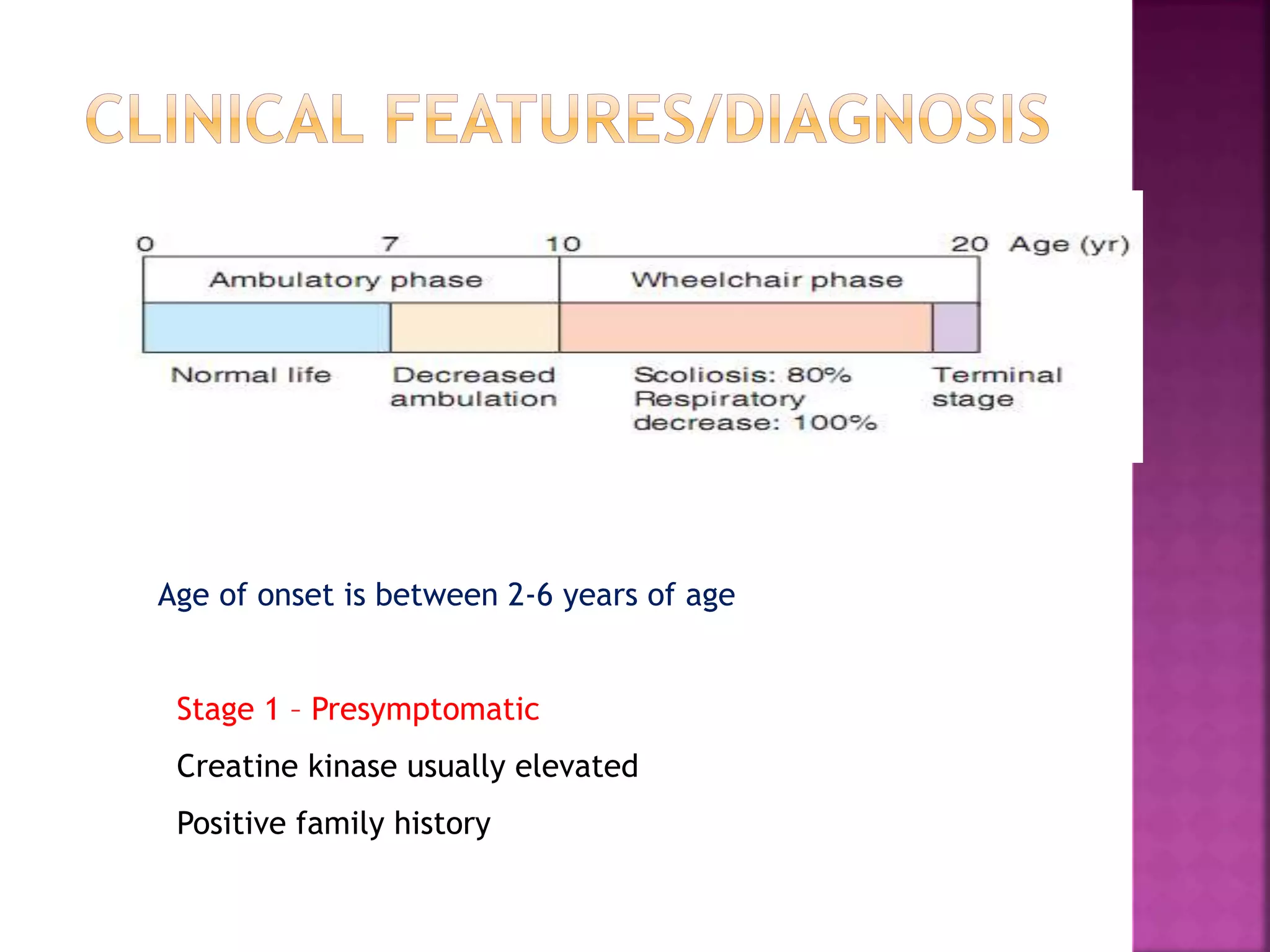 CLINICAL FEATURES/DIAGNOSIS

0 7 10 20 Age (yr)

Ambulatory phase

Wheelchair phase

Normal life

Decreased ambulation

Scoliosis: 80%
Respiratory decrease: 100%

Terminal stage

Age of onset is between 2-6 years of age

Stage 1 – Presymptomatic

Creatine kinase usually elevated

Positive family history